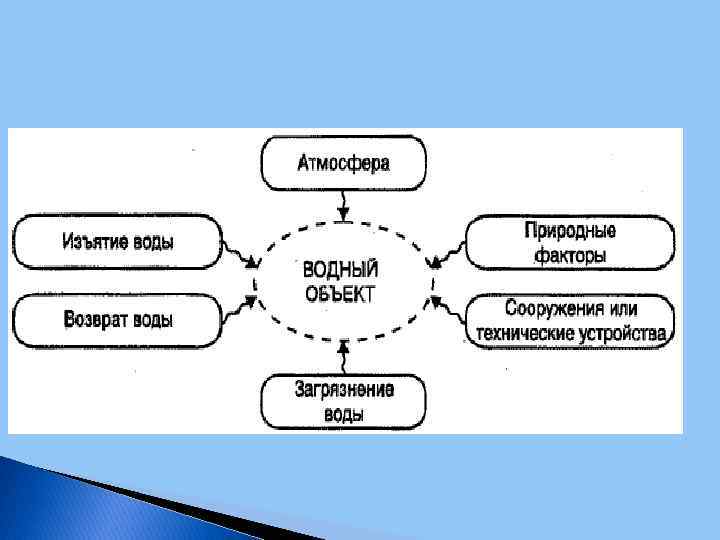 Атмосфера

Изъятие воды

Возврат воды

ВОДНЫЙ ОБЪЕКТ

Природные факторы

Сооружения или технические устройства

Загрязнение воды